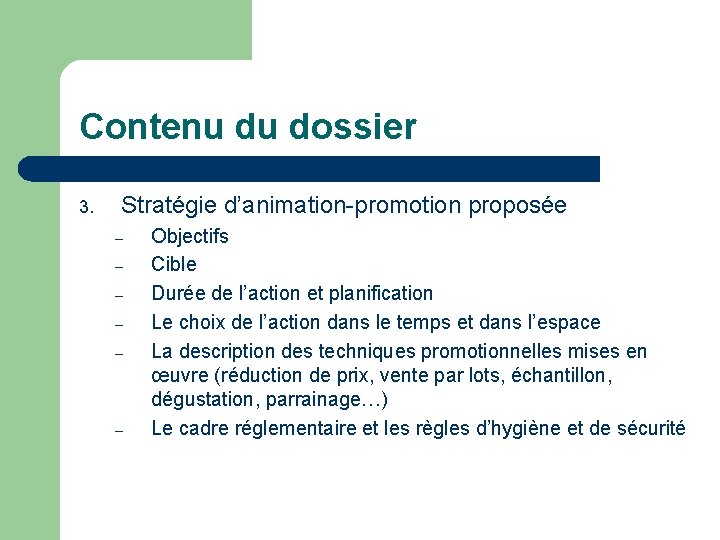 Contenu du dossier

3. Stratégie d’animation-promotion proposée

– Objectifs
– Cible
– Durée de l’action et planification
– Le choix de l’action dans le temps et dans l’espace
– La description des techniques promotionnelles mises en œuvre (réduction de prix, vente par lots, échantillon, dégustation, parrainage…)
– Le cadre réglementaire et les règles d’hygiène et de sécurité